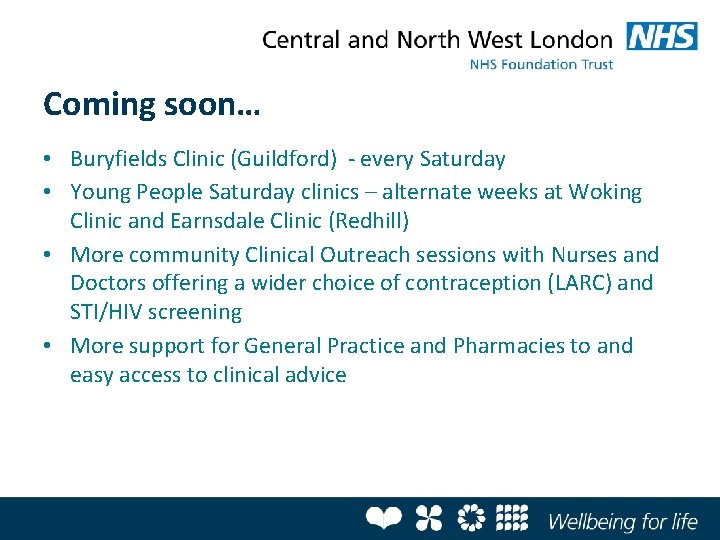 Central and North West London NHS
NHS Foundation Trust

Coming soon…

• Buryfields Clinic (Guildford) - every Saturday
• Young People Saturday clinics – alternate weeks at Woking Clinic and Earnsdale Clinic (Redhill)
• More community Clinical Outreach sessions with Nurses and Doctors offering a wider choice of contraception (LARC) and STI/HIV screening
• More support for General Practice and Pharmacies to and easy access to clinical advice

Wellbeing for life